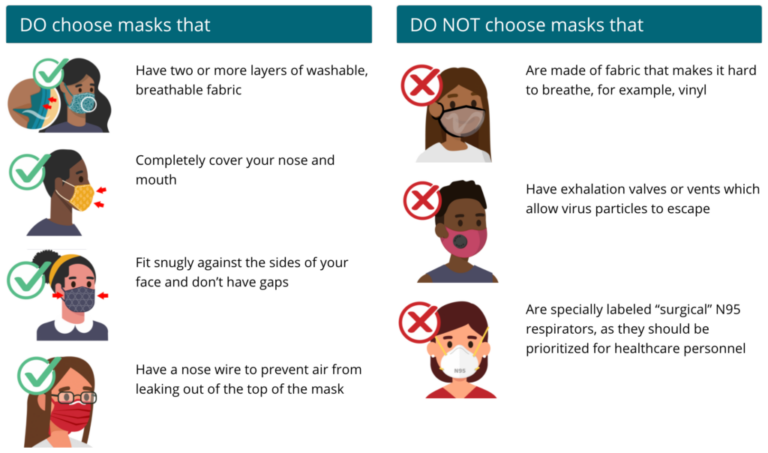 DO choose masks that

Have two or more layers of washable, breathable fabric

Completely cover your nose and mouth

Fit snugly against the sides of your face and don't have gaps

Have a nose wire to prevent air from leaking out of the top of the mask

DO NOT choose masks that

Are made of fabric that makes it hard to breathe, for example, vinyl

Have exhalation valves or vents which allow virus particles to escape

Are specially labeled "surgical" N95 respirators, as they should be prioritized for healthcare personnel

N95